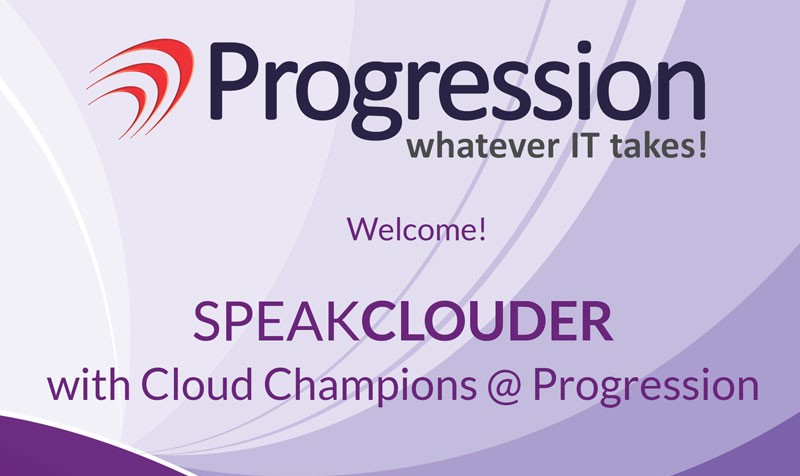 Progression
whatever IT takes!

Welcome!

SPEAKCLOUDER
with Cloud Champions @ Progression